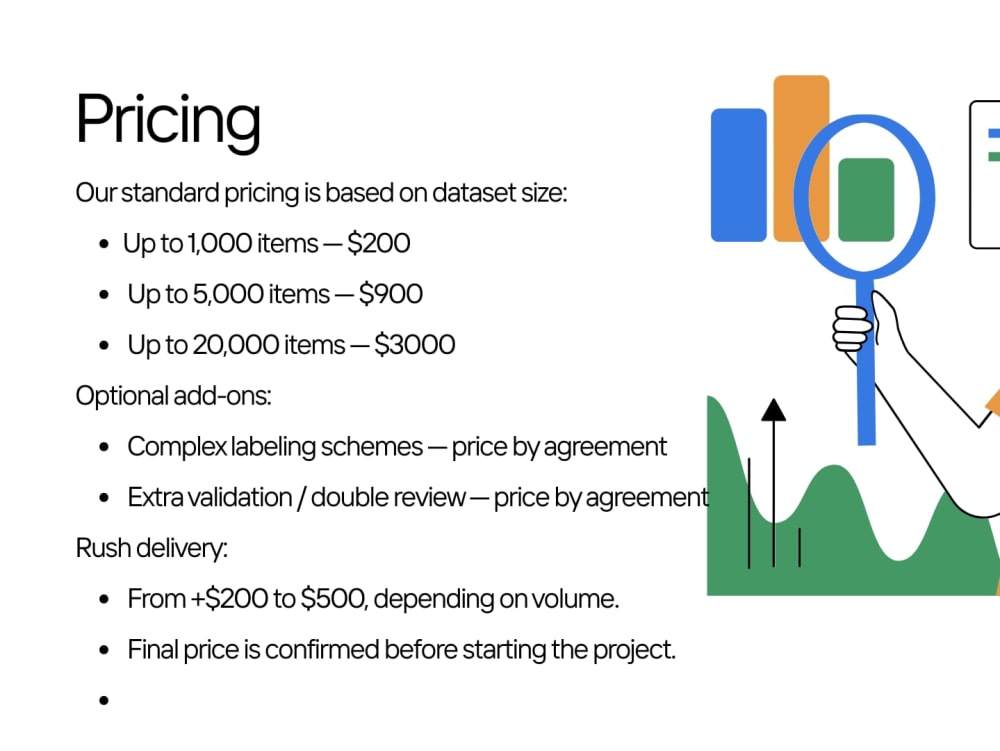 Pricing

Our standard pricing is based on dataset size:

• Up to 1,000 items — $200
• Up to 5,000 items — $900
• Up to 20,000 items — $3000

Optional add-ons:

• Complex labeling schemes — price by agreement
• Extra validation / double review — price by agreement

Rush delivery:

• From +$200 to $500, depending on volume.
• Final price is confirmed before starting the project.
•